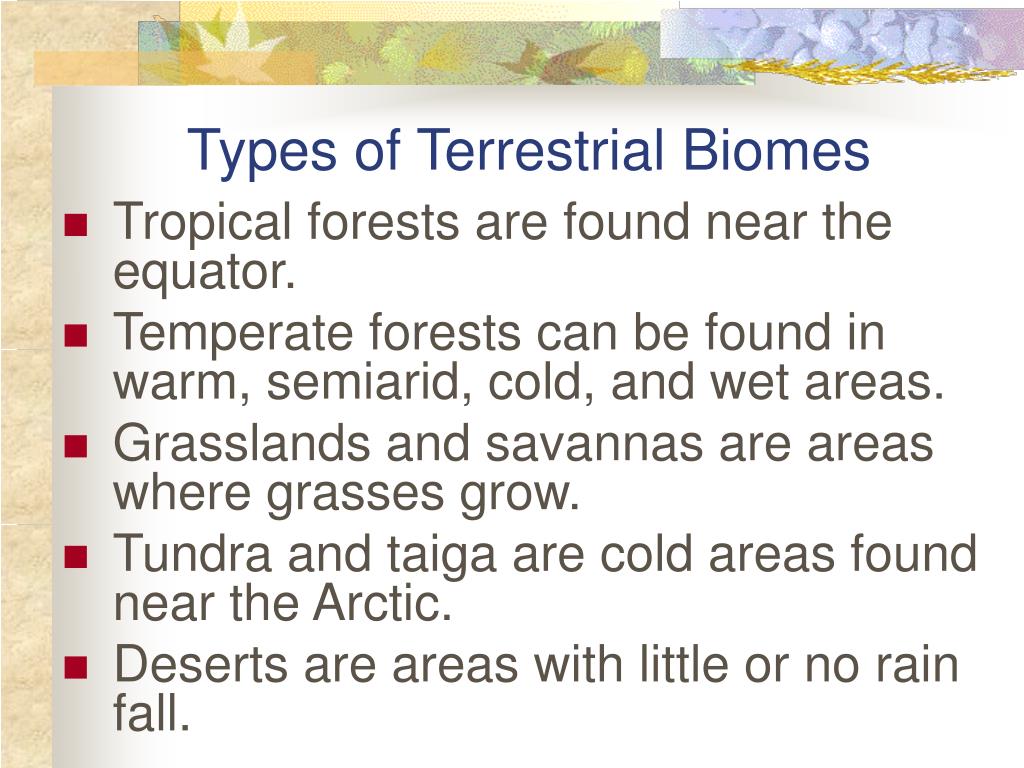 Types of Terrestrial Biomes

- Tropical forests are found near the equator.
- Temperate forests can be found in warm, semiarid, cold, and wet areas.
- Grasslands and savannas are areas where grasses grow.
- Tundra and taiga are cold areas found near the Arctic.
- Deserts are areas with little or no rain fall.